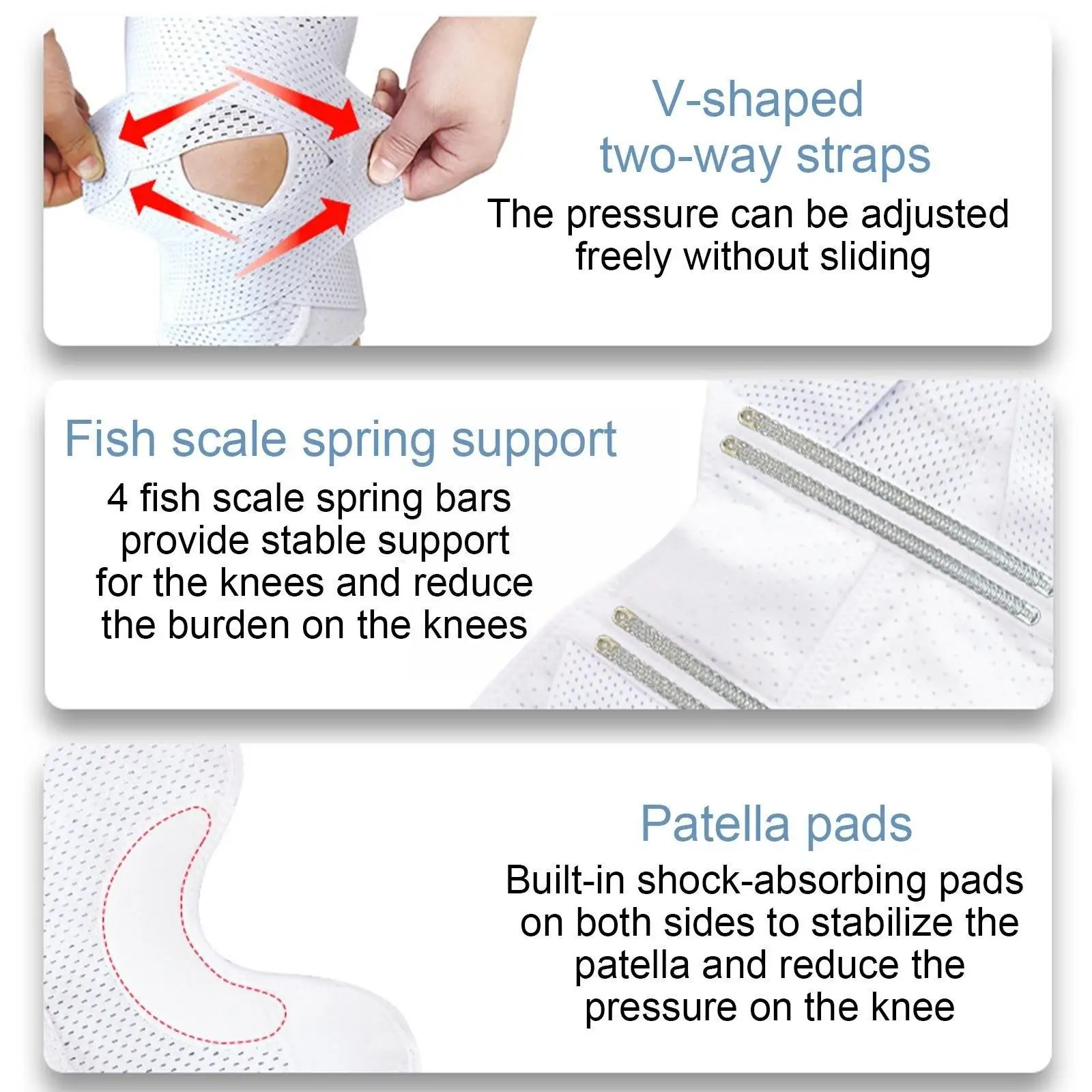 V-shaped two-way straps

The pressure can be adjusted freely without sliding

Fish scale spring support

4 fish scale spring bars provide stable support for the knees and reduce the burden on the knees

Patella pads

Built-in shock-absorbing pads on both sides to stabilize the patella and reduce the pressure on the knee